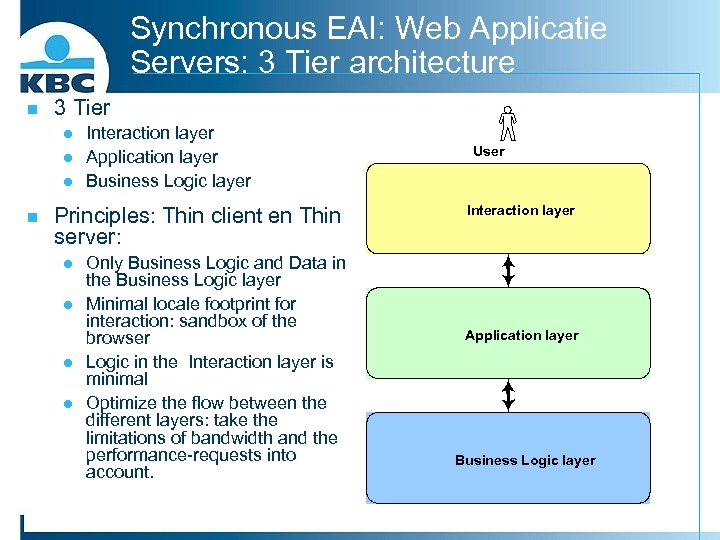 KBC

Synchronous EAI: Web Applicatie Servers: 3 Tier architecture

3 Tier
Interaction layer
Application layer
Business Logic layer

Principles: Thin client en Thin server:
Only Business Logic and Data in the Business Logic layer
Minimal locale footprint for interaction: sandbox of the browser
Logic in the Interaction layer is minimal
Optimize the flow between the different layers: take the limitations of bandwidth and the performance-requests into account.

User

Interaction layer

Application layer

Business Logic layer